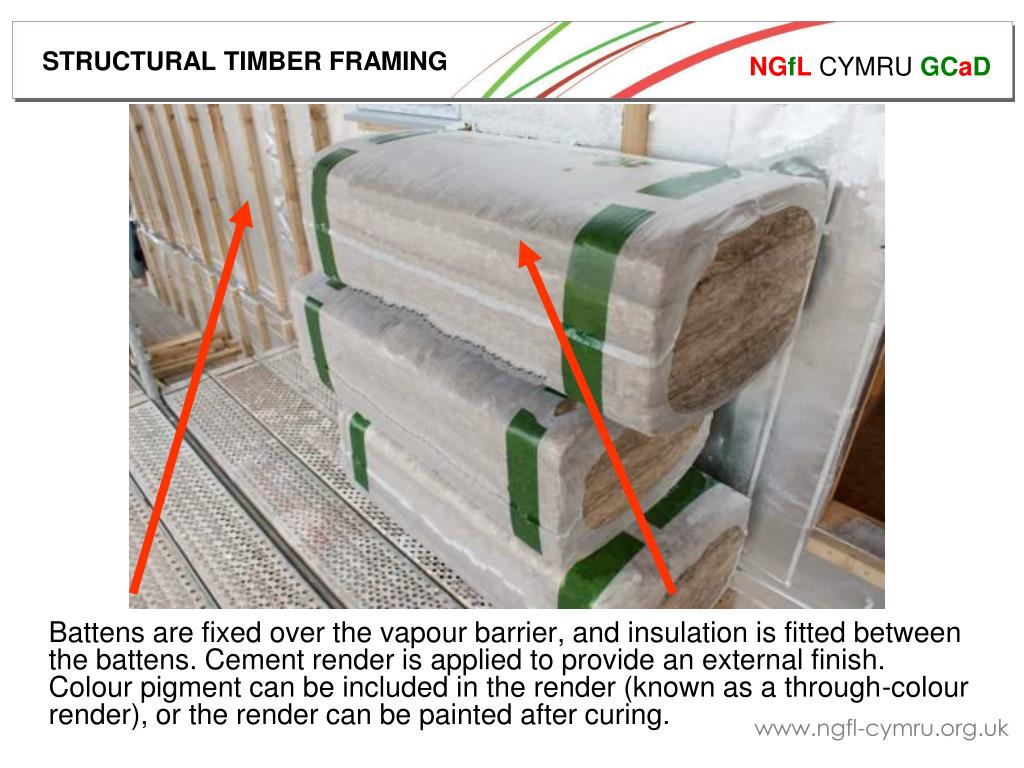 STRUCTURAL TIMBER FRAMING

NGfL CYMRU GCaD

Battens are fixed over the vapour barrier, and insulation is fitted between the battens. Cement render is applied to provide an external finish. Colour pigment can be included in the render (known as a through-colour render), or the render can be painted after curing.

www.ngfl-cymru.org.uk